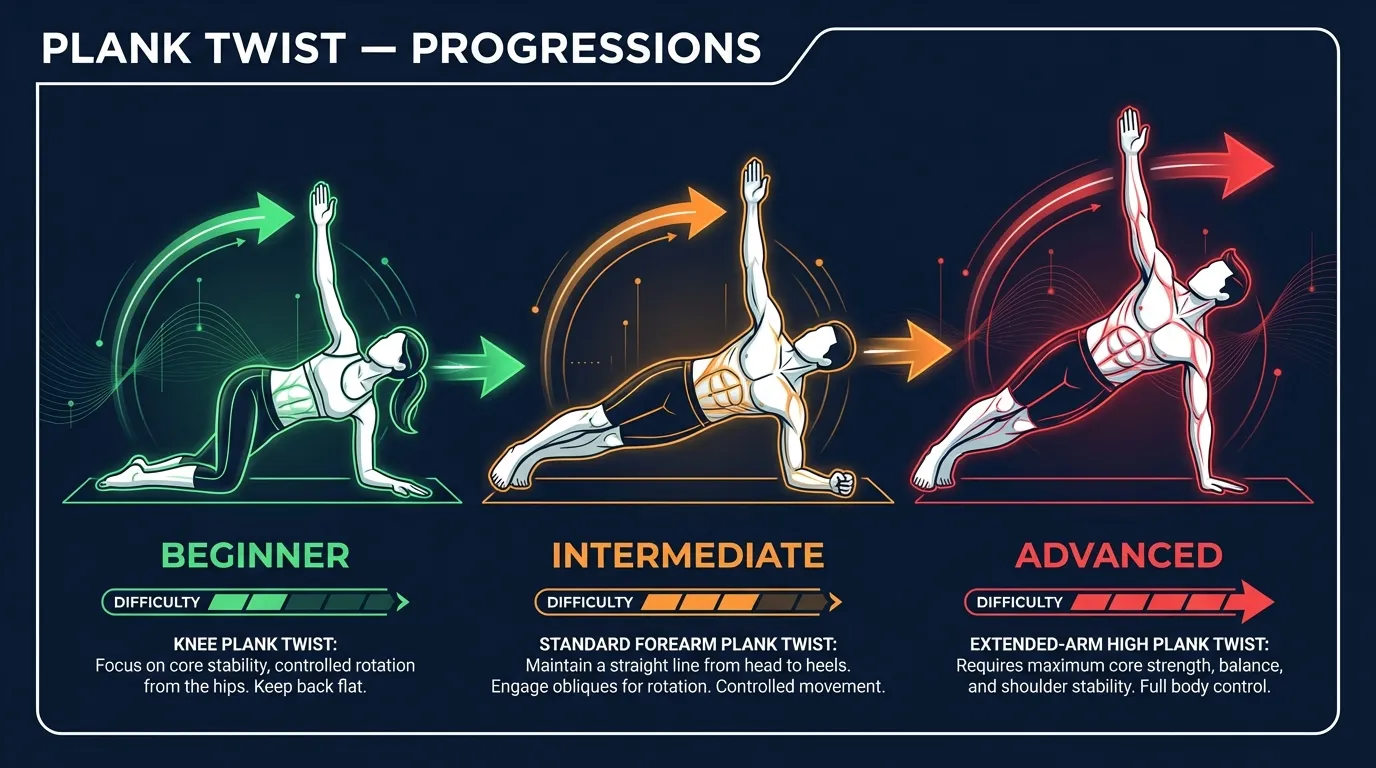 PLANK TWIST — PROGRESSIONS

BEGINNER

DIFFICULTY

KNEE PLANK TWIST:
Focus on core stability, controlled rotation from the hips. Keep back flat.

INTERMEDIATE

DIFFICULTY

STANDARD FOREARM PLANK TWIST:
Maintain a straight line from head to heels. Engage obliques for rotation. Controlled movement.

ADVANCED

DIFFICULTY

EXTENDED-ARM HIGH PLANK TWIST:
Requires maximum core strength, balance, and shoulder stability. Full body control.